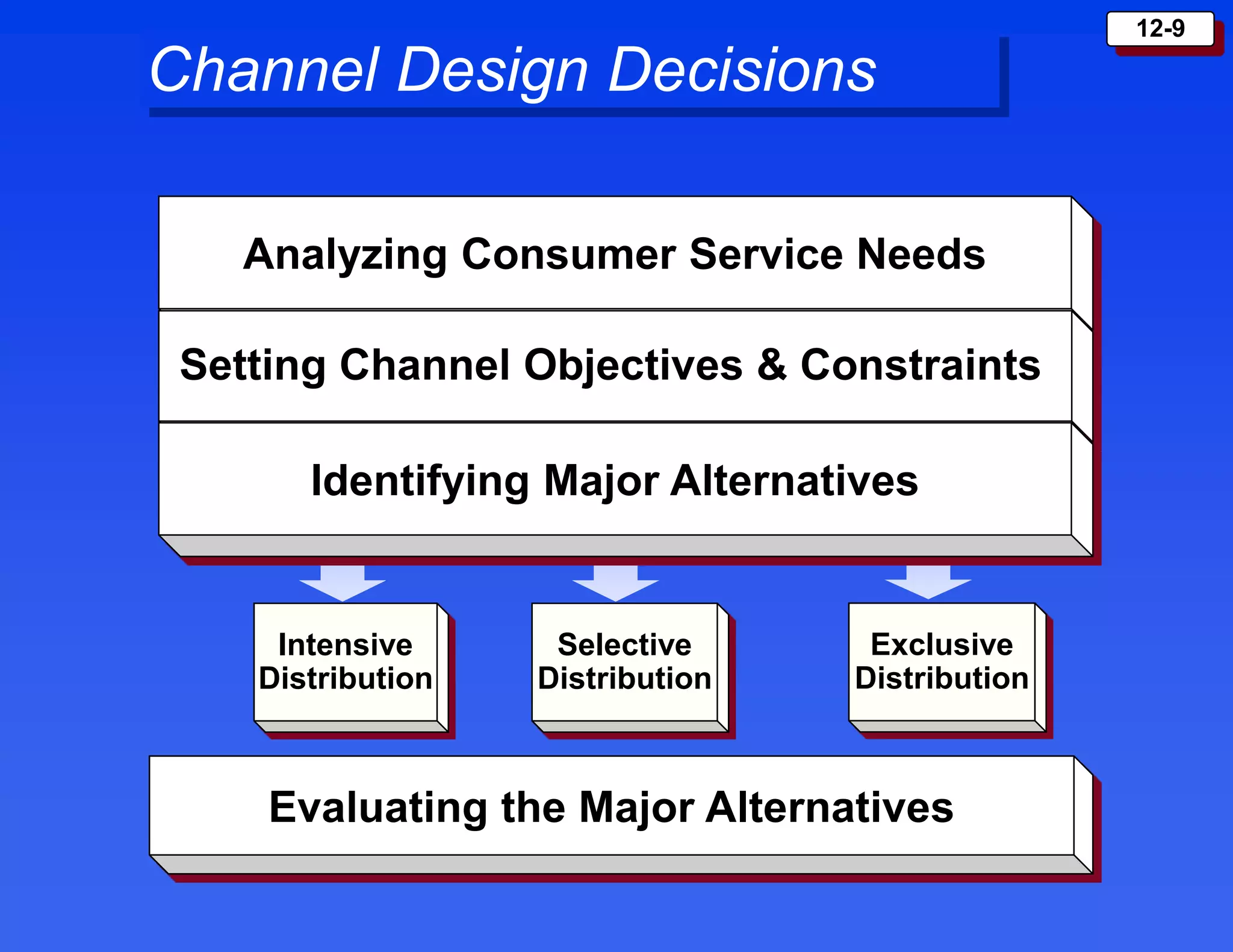 12-9

Channel Design Decisions

Analyzing Consumer Service Needs

Setting Channel Objectives & Constraints

Identifying Major Alternatives

Intensive Distribution

Selective Distribution

Exclusive Distribution

Evaluating the Major Alternatives